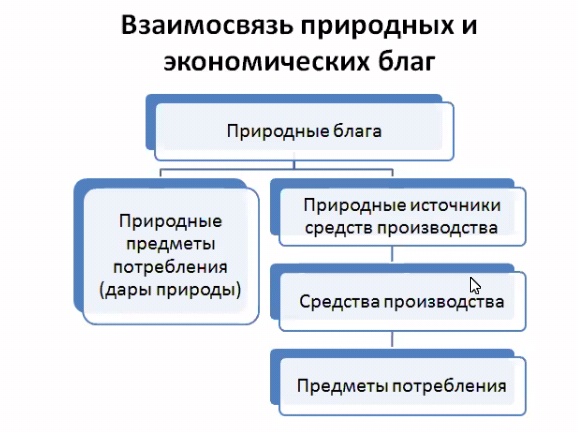 Взаимосвязь природных и экономических благ

Природные блага

Природные предметы потребления (дары природы)

Природные источники средств производства

Средства производства

Предметы потребления